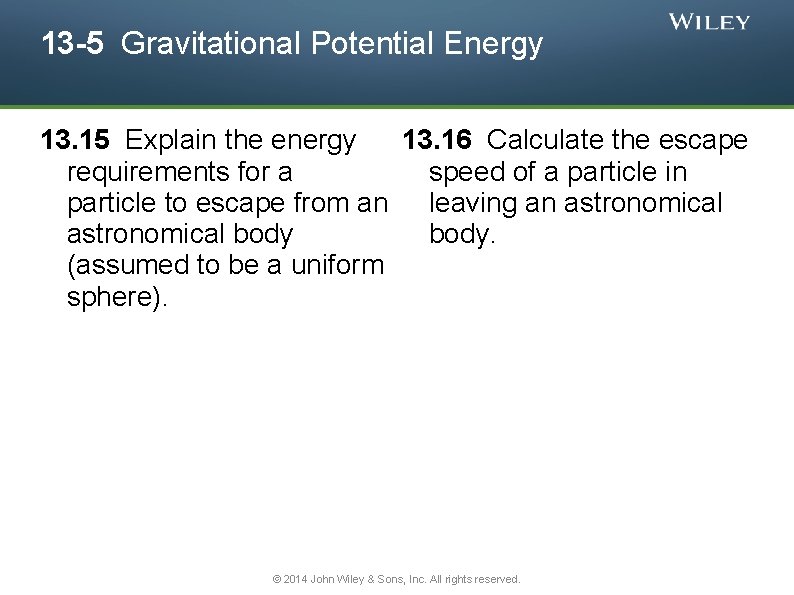 WILEY

13-5 Gravitational Potential Energy

13.15 Explain the energy requirements for a particle to escape from an astronomical body (assumed to be a uniform sphere).

13.16 Calculate the escape speed of a particle in leaving an astronomical body.

© 2014 John Wiley & Sons, Inc. All rights reserved.